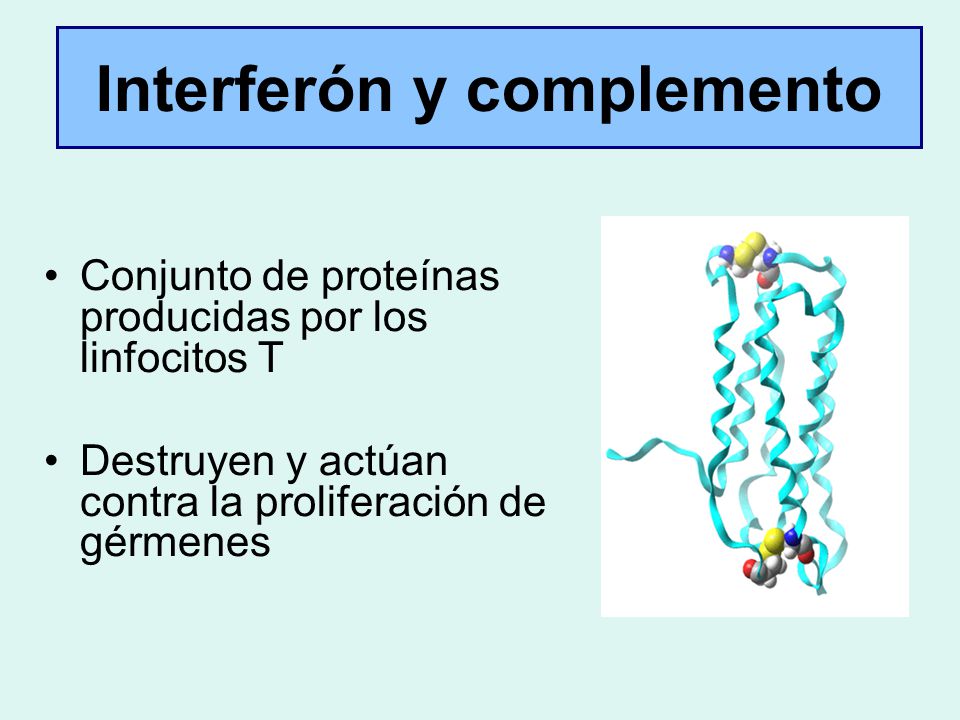 Interferón y complemento

• Conjunto de proteínas producidas por los linfocitos T

• Destruyen y actúan contra la proliferación de gérmenes